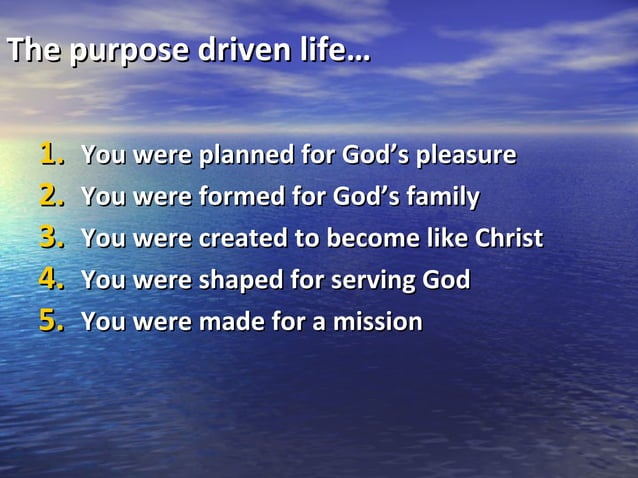 The purpose driven life…

1. You were planned for God’s pleasure
2. You were formed for God’s family
3. You were created to become like Christ
4. You were shaped for serving God
5. You were made for a mission